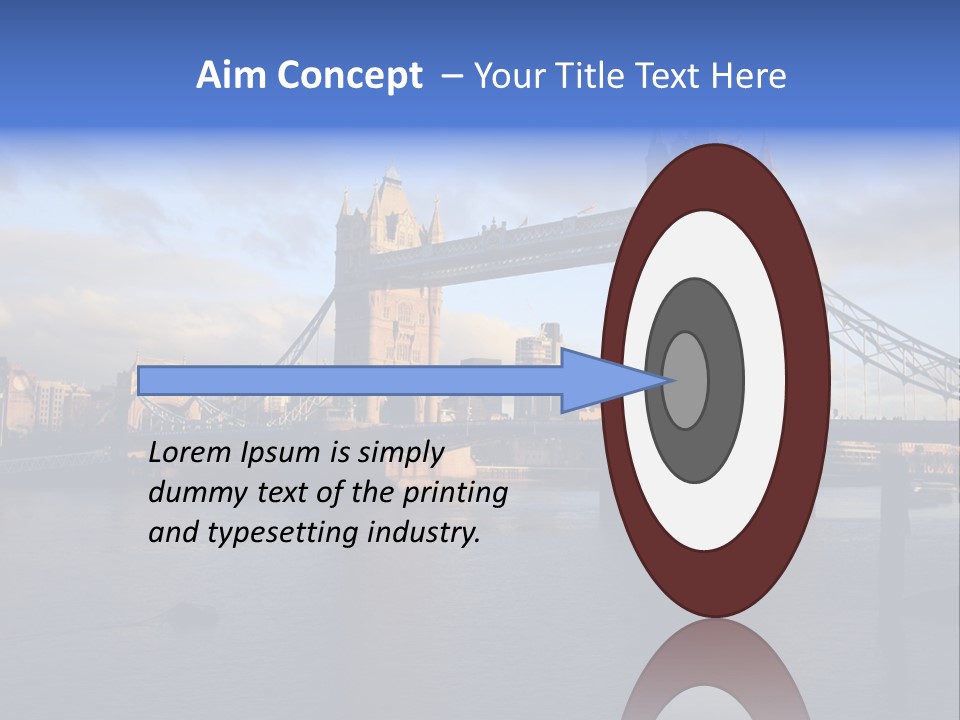 Aim Concept – Your Title Text Here

Lorem Ipsum is simply dummy text of the printing and typesetting industry.